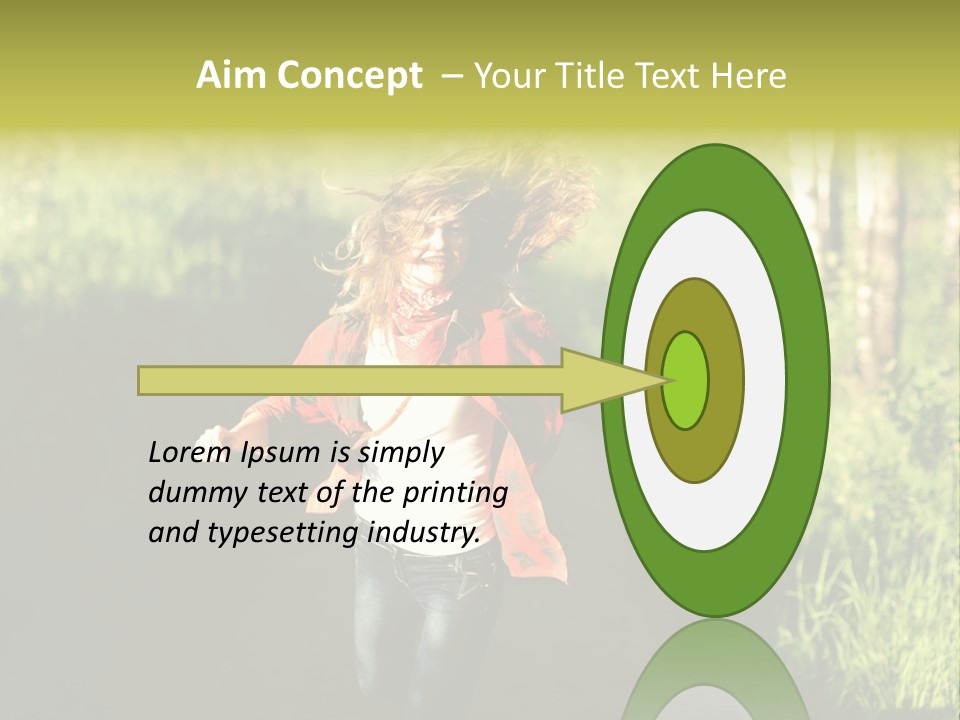 Aim Concept – Your Title Text Here

Lorem Ipsum is simply dummy text of the printing and typesetting industry.